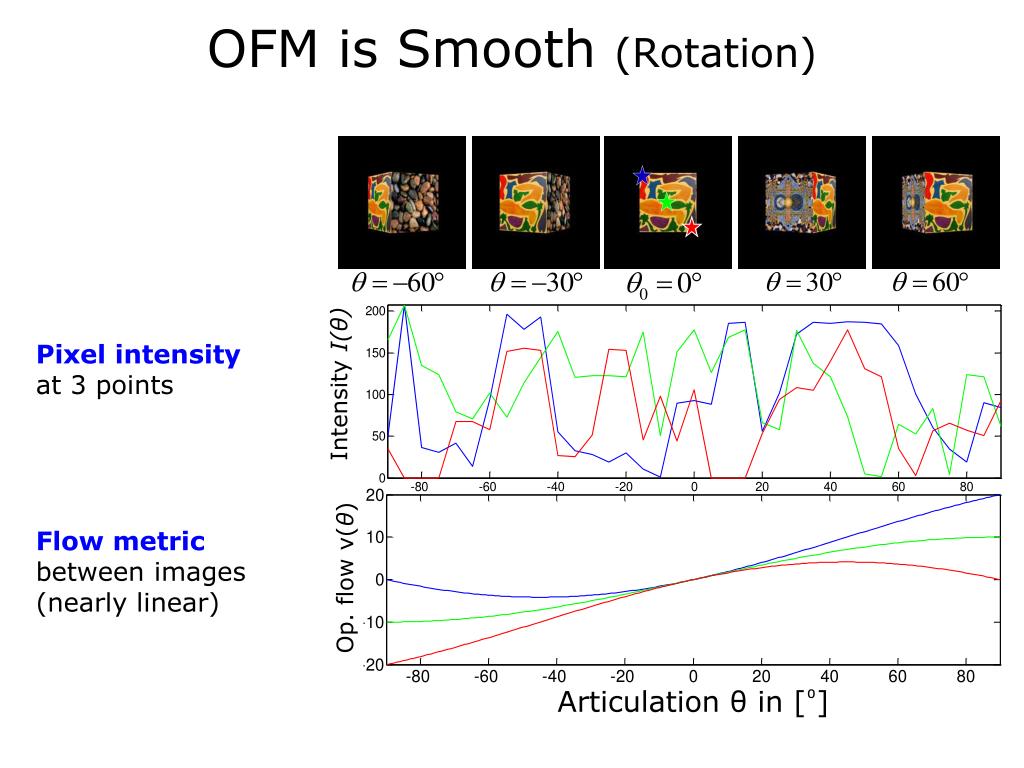 OFM is Smooth (Rotation)

$\theta = -60°$ $\theta = -30°$ $\theta_0 = 0°$ $\theta = 30°$ $\theta = 60°$

**Pixel intensity** at 3 points

Intensity $I(\theta)$

200
150
100
50
0

-80 -60 -40 -20 0 20 40 60 80

**Flow metric** between images (nearly linear)

Op. flow $v(\theta)$

20
10
0
-10
-20

-80 -60 -40 -20 0 20 40 60 80

Articulation θ in [°]